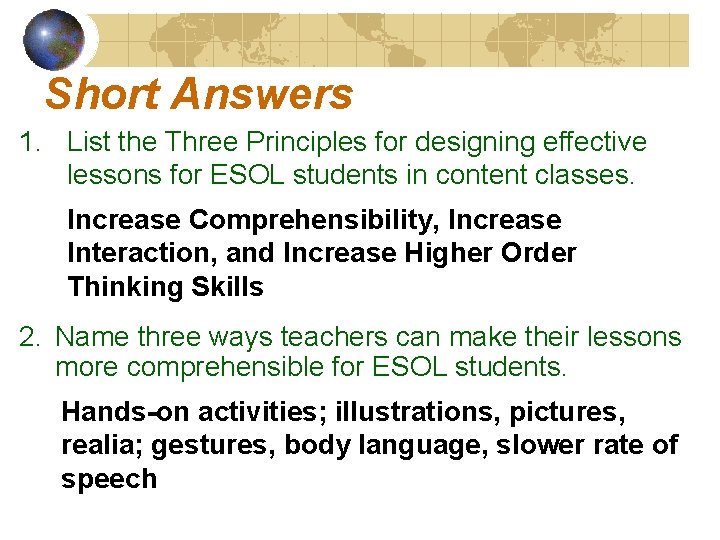 Short Answers

1. List the Three Principles for designing effective lessons for ESOL students in content classes.

Increase Comprehensibility, Increase Interaction, and Increase Higher Order Thinking Skills

2. Name three ways teachers can make their lessons more comprehensible for ESOL students.

Hands-on activities; illustrations, pictures, realia; gestures, body language, slower rate of speech